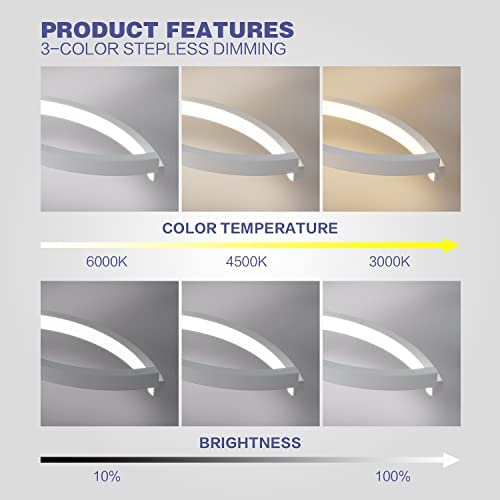 PRODUCT FEATURES
3-COLOR STEPLESS DIMMING

COLOR TEMPERATURE

6000K 4500K 3000K

BRIGHTNESS

10% 100%